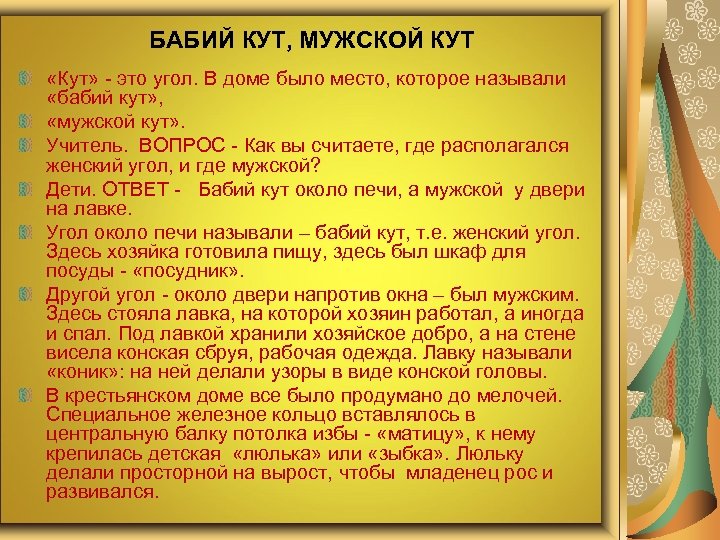 БАБИЙ КУТ, МУЖСКОЙ КУТ

«Кут» - это угол. В доме было место, которое называли «бабий кут»,

«мужской кут».

Учитель. ВОПРОС - Как вы считаете, где располагался женский угол, и где мужской?

Дети. ОТВЕТ - Бабий кут около печи, а мужской у двери на лавке.

Угол около печи называли – бабий кут, т.е. женский угол. Здесь хозяйка готовила пищу, здесь был шкаф для посуды - «посудник».

Другой угол - около двери напротив окна – был мужским. Здесь стояла лавка, на которой хозяин работал, а иногда и спал. Под лавкой хранили хозяйское добро, а на стене висела конская сбруя, рабочая одежда. Лавку называли «коник»: на ней делали узоры в виде конской головы.

В крестьянском доме все было продумано до мелочей. Специальное железное кольцо вставлялось в центральную балку потолка избы - «матицу», к нему крепилась детская «люлька» или «зыбка». Люльку делали просторной на вырост, чтобы младенец рос и развивался.